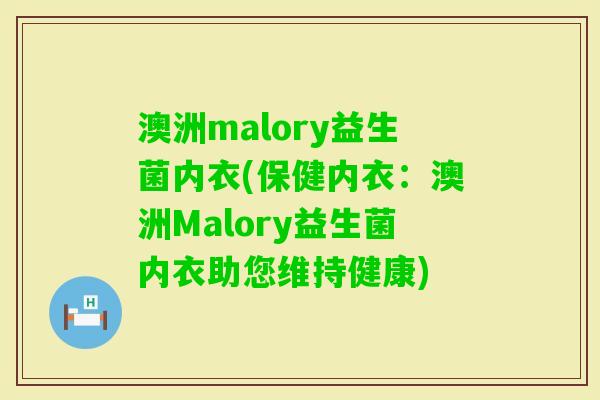 澳洲malory益生菌内衣(保健内衣：澳洲Malory益生菌内衣助您维持健康)

H